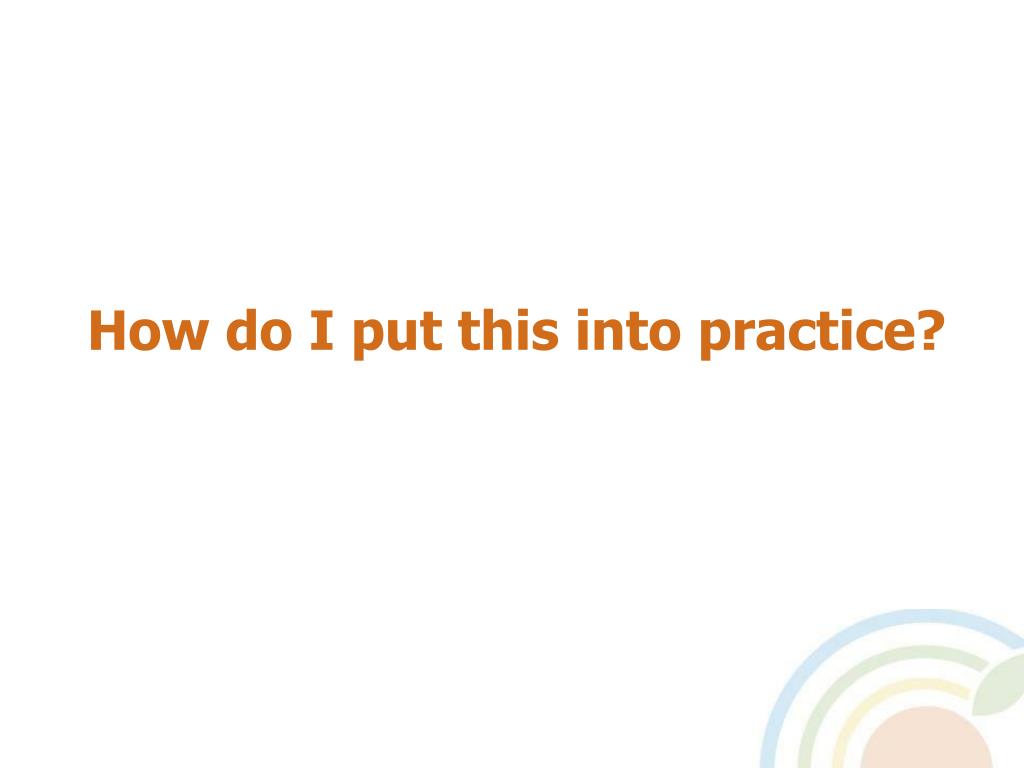 How do I put this into practice?